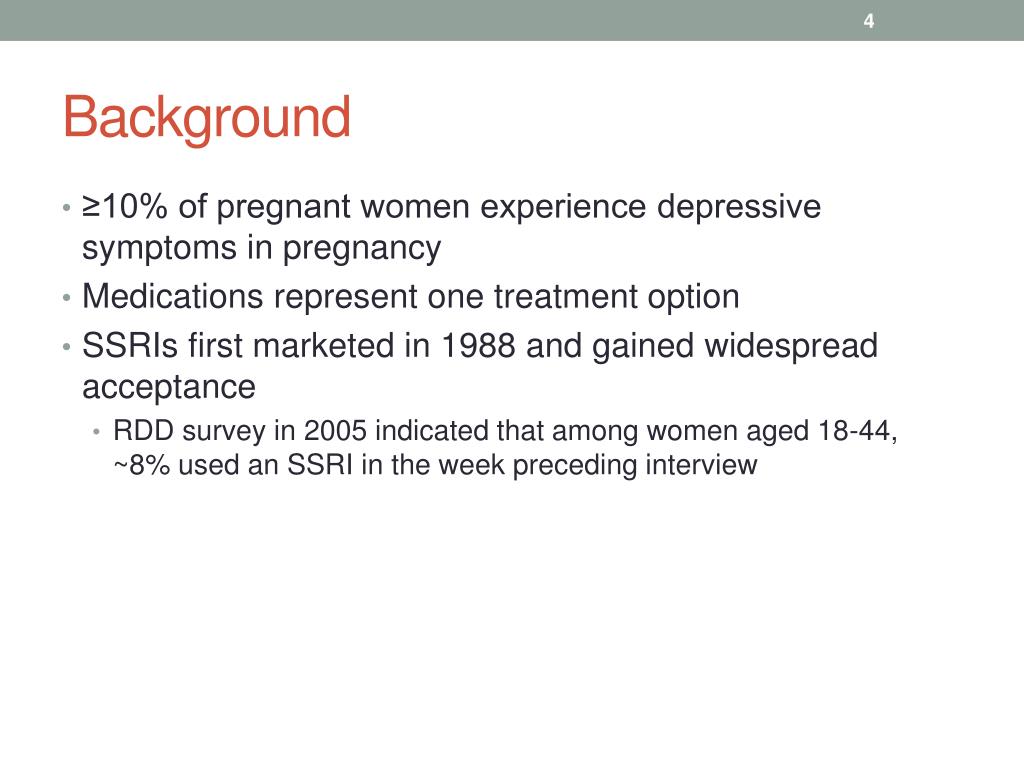 4

Background

• ≥10% of pregnant women experience depressive symptoms in pregnancy
• Medications represent one treatment option
• SSRIs first marketed in 1988 and gained widespread acceptance
  • RDD survey in 2005 indicated that among women aged 18-44, ~8% used an SSRI in the week preceding interview